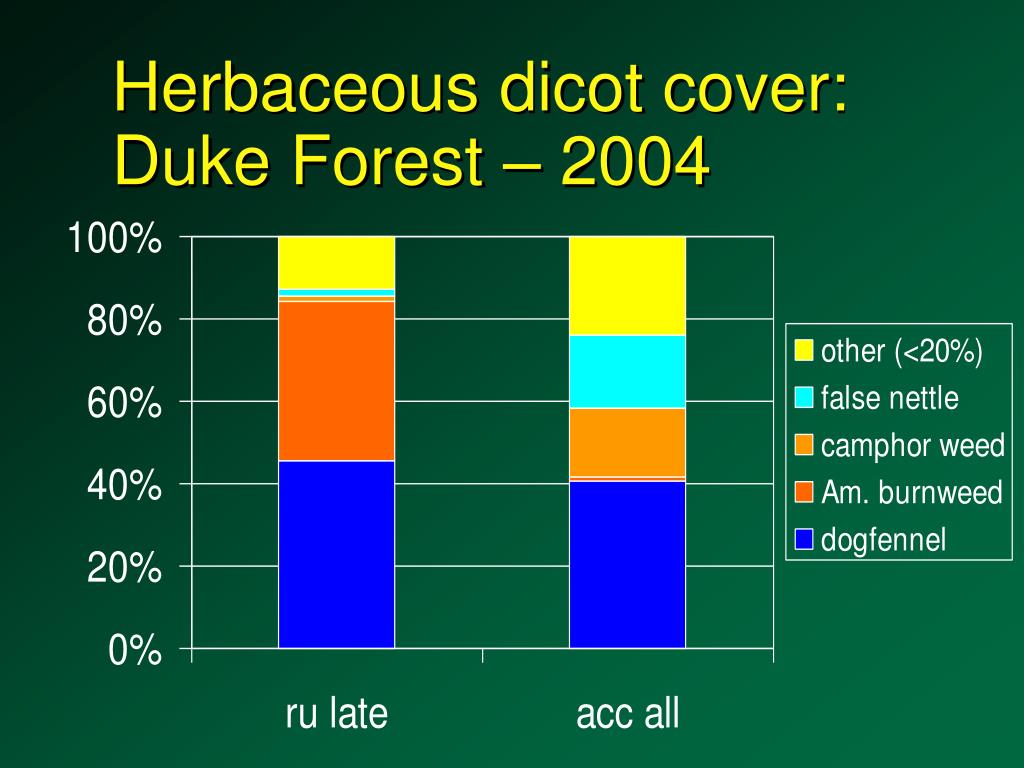 Herbaceous dicot cover: Duke Forest – 2004

100%
80%
60%
40%
20%
0%

ru late
acc all

other (<20%)
false nettle
camphor weed
Am. burnweed
dogfennel